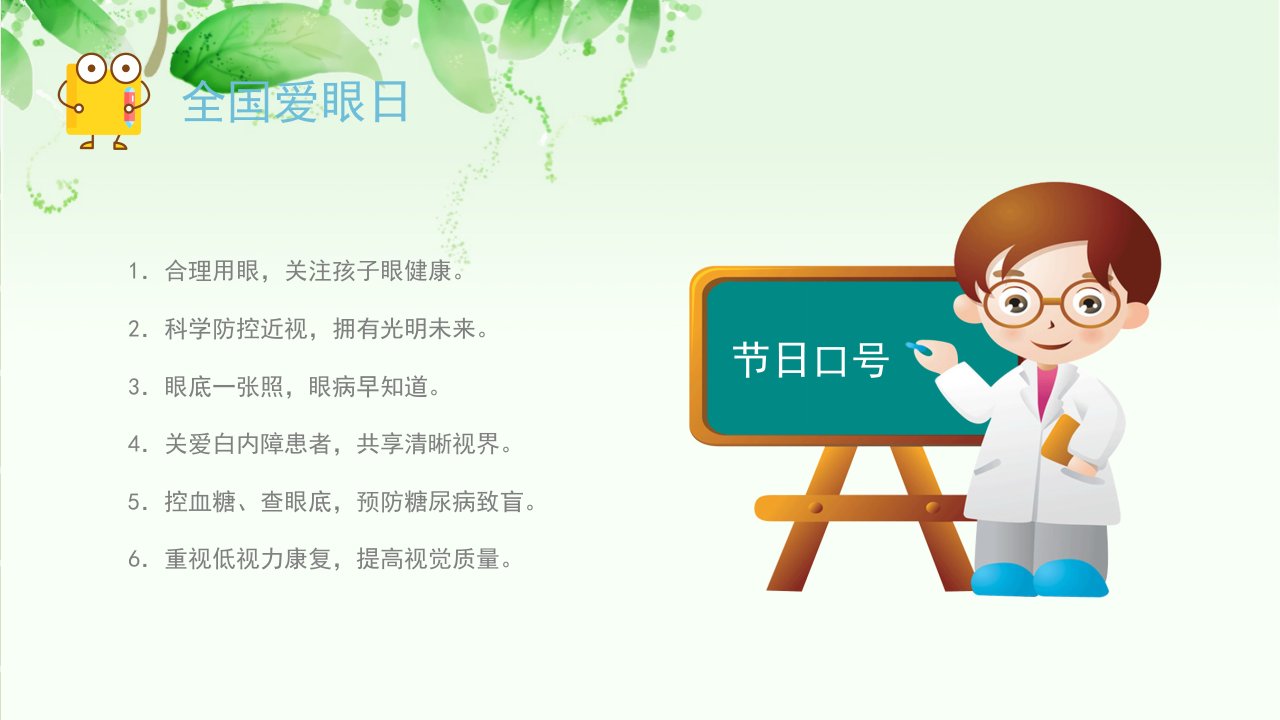 全国爱眼日

1. 合理用眼，关注孩子眼健康。

2. 科学防控近视，拥有光明未来。

3. 眼底一张照，眼病早知道。

4. 关爱白内障患者，共享清晰视界。

5. 控血糖、查眼底，预防糖尿病致盲。

6. 重视低视力康复，提高视觉质量。

节日口号